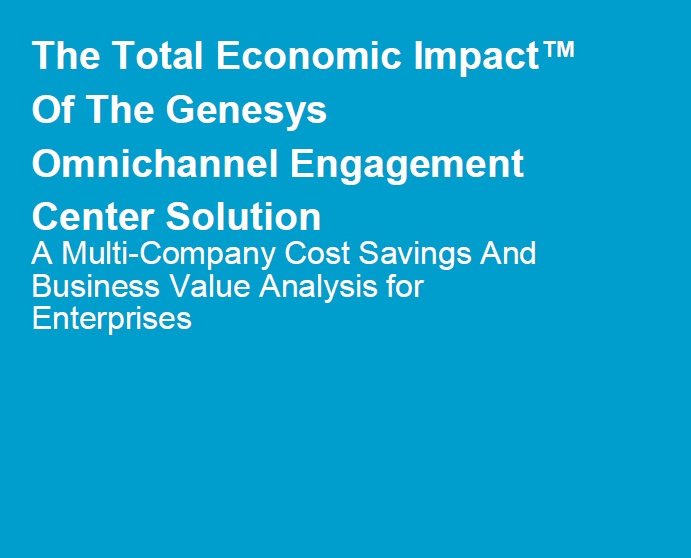 The Total Economic Impact™ Of The Genesys Omnichannel Engagement Center Solution

A Multi-Company Cost Savings And Business Value Analysis for Enterprises